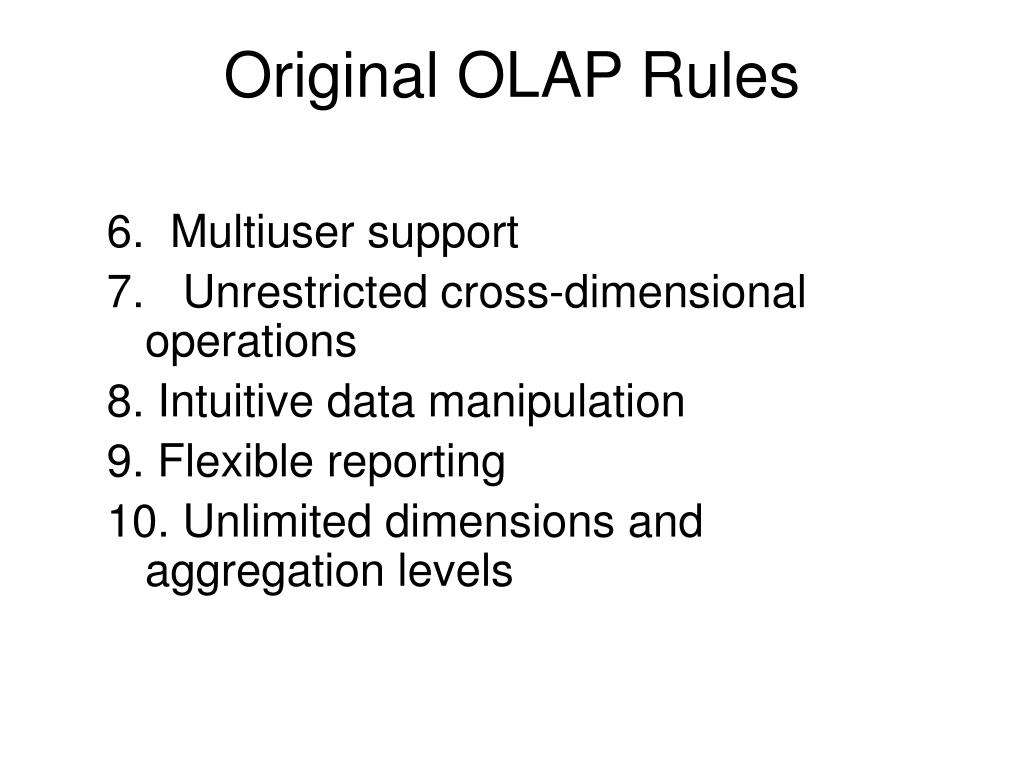 Original OLAP Rules

6. Multiuser support
7. Unrestricted cross-dimensional operations
8. Intuitive data manipulation
9. Flexible reporting
10. Unlimited dimensions and aggregation levels